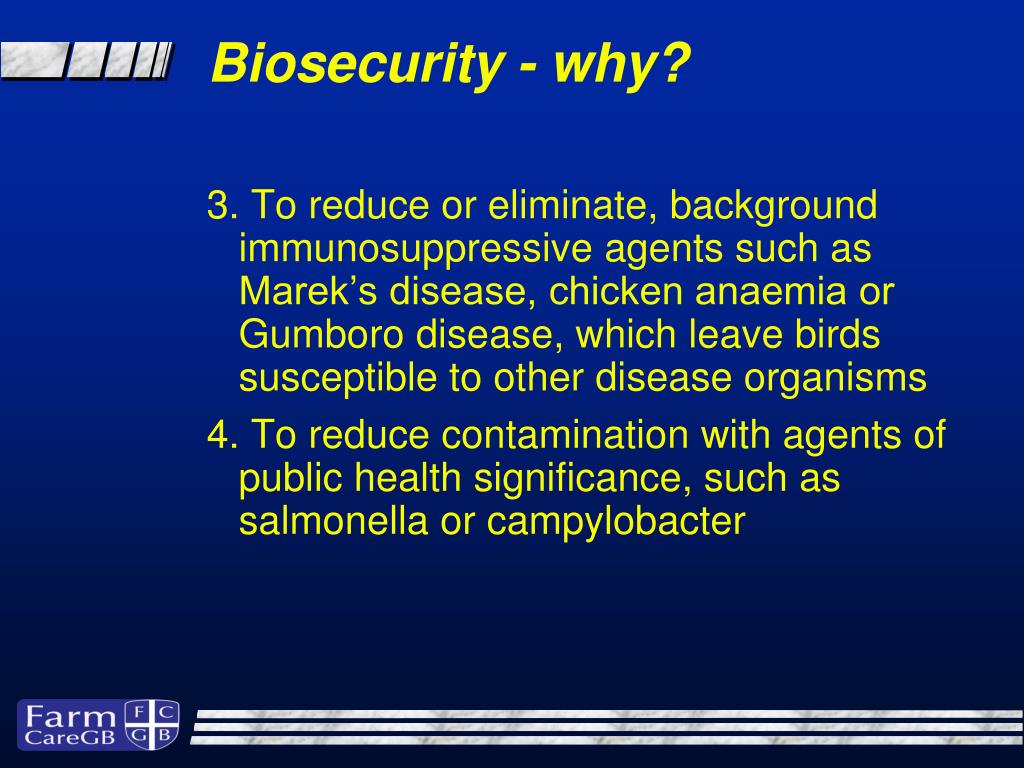 Biosecurity - why?

3. To reduce or eliminate, background immunosuppressive agents such as Marek’s disease, chicken anaemia or Gumboro disease, which leave birds susceptible to other disease organisms

4. To reduce contamination with agents of public health significance, such as salmonella or campylobacter

Farm CareGB F C G B